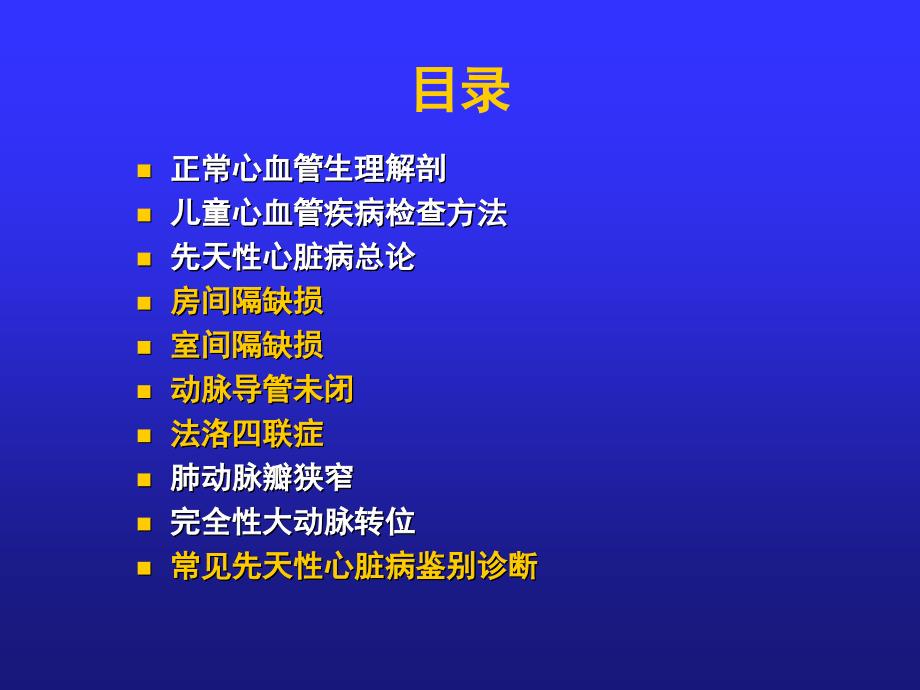 目录

- 正常心血管生理解剖
- 儿童心血管疾病检查方法
- 先天性心脏病总论
- 房间隔缺损
- 室间隔缺损
- 动脉导管未闭
- 法洛四联症
- 肺动脉瓣狭窄
- 完全性大动脉转位
- 常见先天性心脏病鉴别诊断